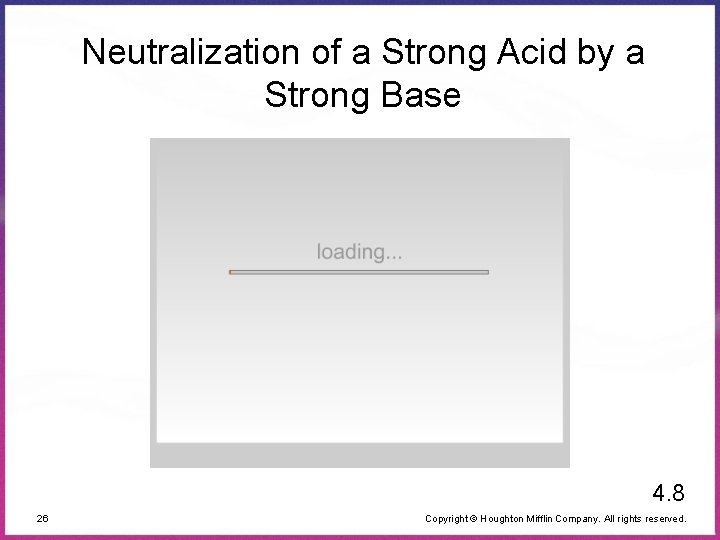 Neutralization of a Strong Acid by a Strong Base

loading...

4.8

26

Copyright © Houghton Mifflin Company. All rights reserved.